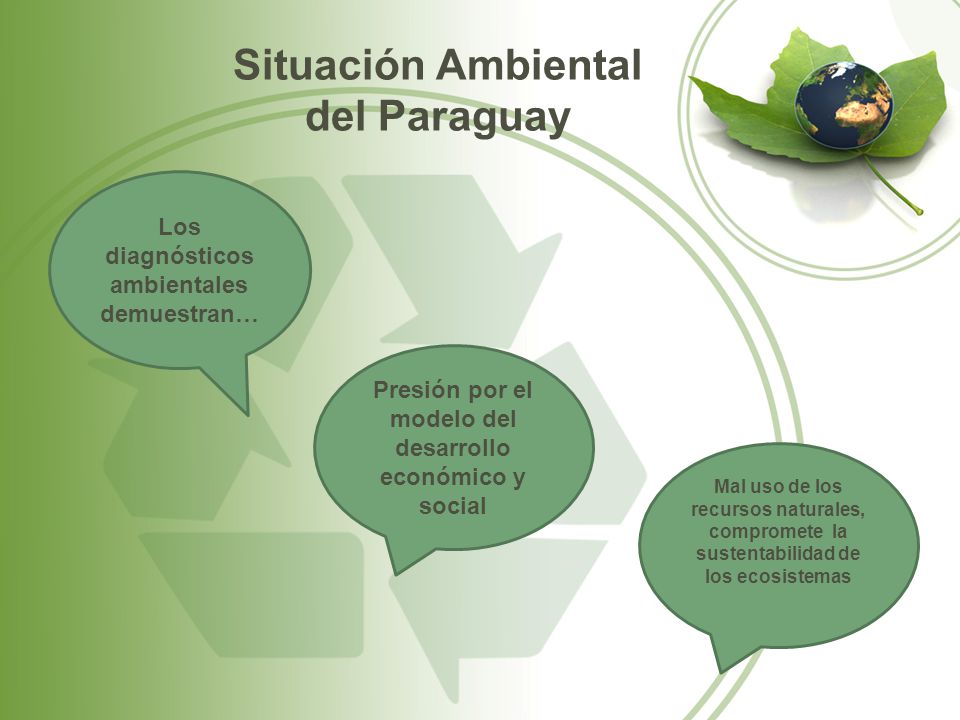 Situación Ambiental del Paraguay

Los diagnósticos ambientales demuestran…

Presión por el modelo del desarrollo económico y social

Mal uso de los recursos naturales, compromete la sustentabilidad de los ecosistemas